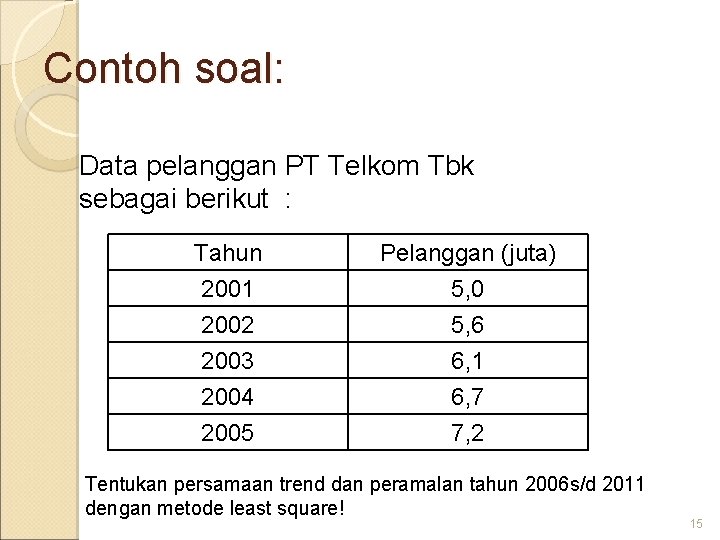 Contoh soal:

Data pelanggan PT Telkom Tbk sebagai berikut :

| Tahun | Pelanggan (juta) |
|---|---|
| 2001 | 5,0 |
| 2002 | 5,6 |
| 2003 | 6,1 |
| 2004 | 6,7 |
| 2005 | 7,2 |

Tentukan persamaan trend dan peramalan tahun 2006s/d 2011 dengan metode least square!

15